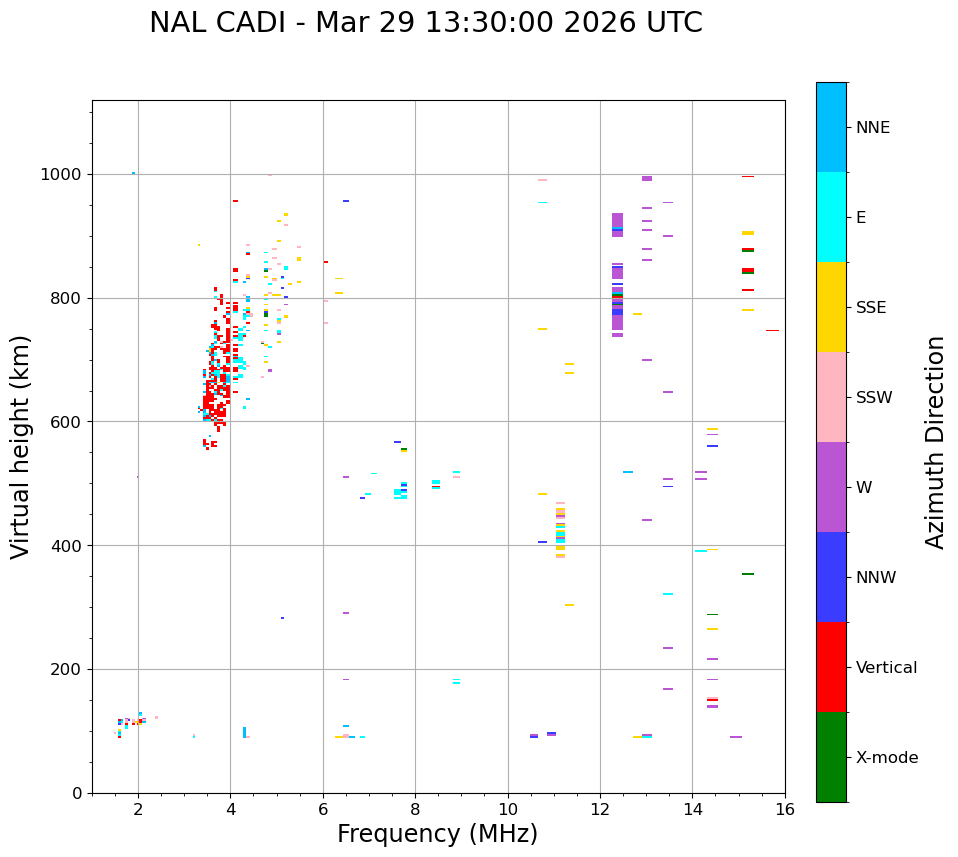 NAL CADI - Mar 29 13:30:00 2026 UTC

Virtual height (km)

1000
800
600
400
200
0

2
4
6
8
10
12
14
16

Frequency (MHz)

NNE
E
SSE
SSW
W
NNW
Vertical
X-mode

Azimuth Direction